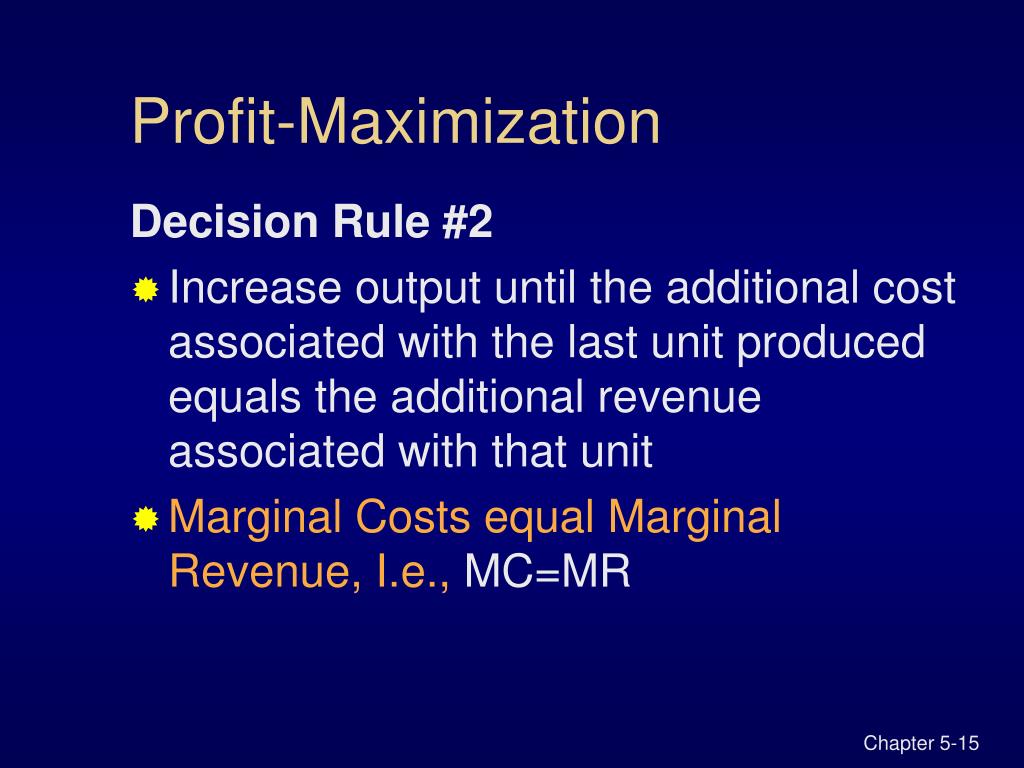 Profit-Maximization

Decision Rule #2

Increase output until the additional cost associated with the last unit produced equals the additional revenue associated with that unit

Marginal Costs equal Marginal Revenue, I.e., MC=MR

Chapter 5-15